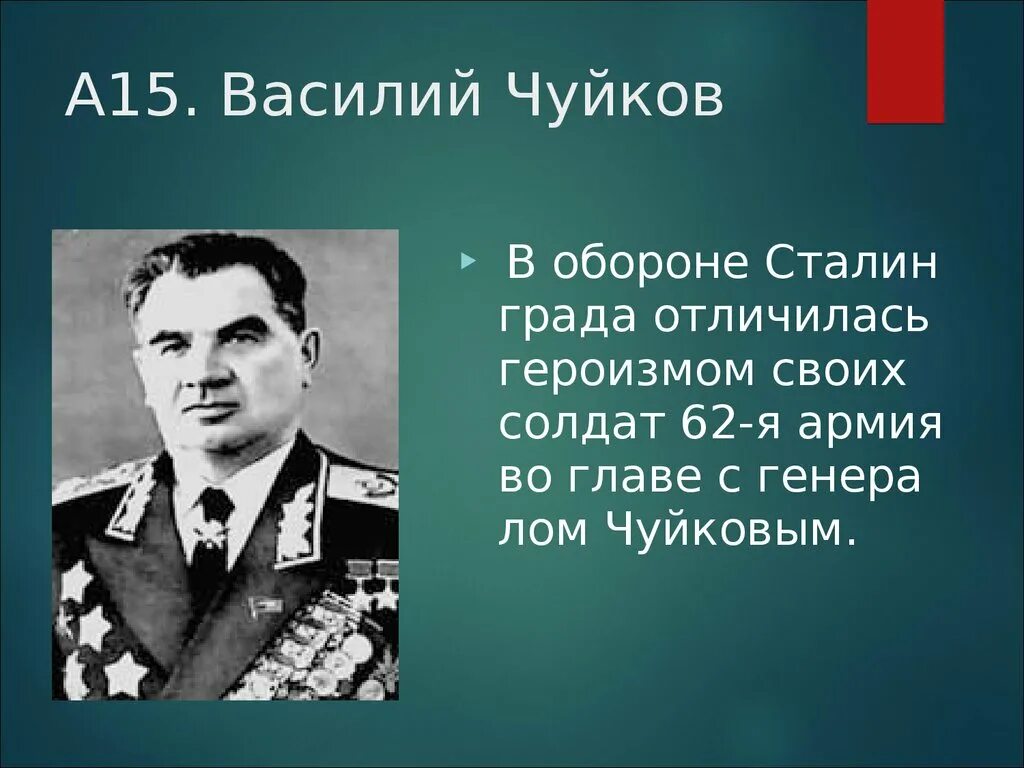 А15. Василий Чуйков

В обороне Сталин града отличилась героизмом своих солдат 62-я армия во главе с генера лом Чуйковым.